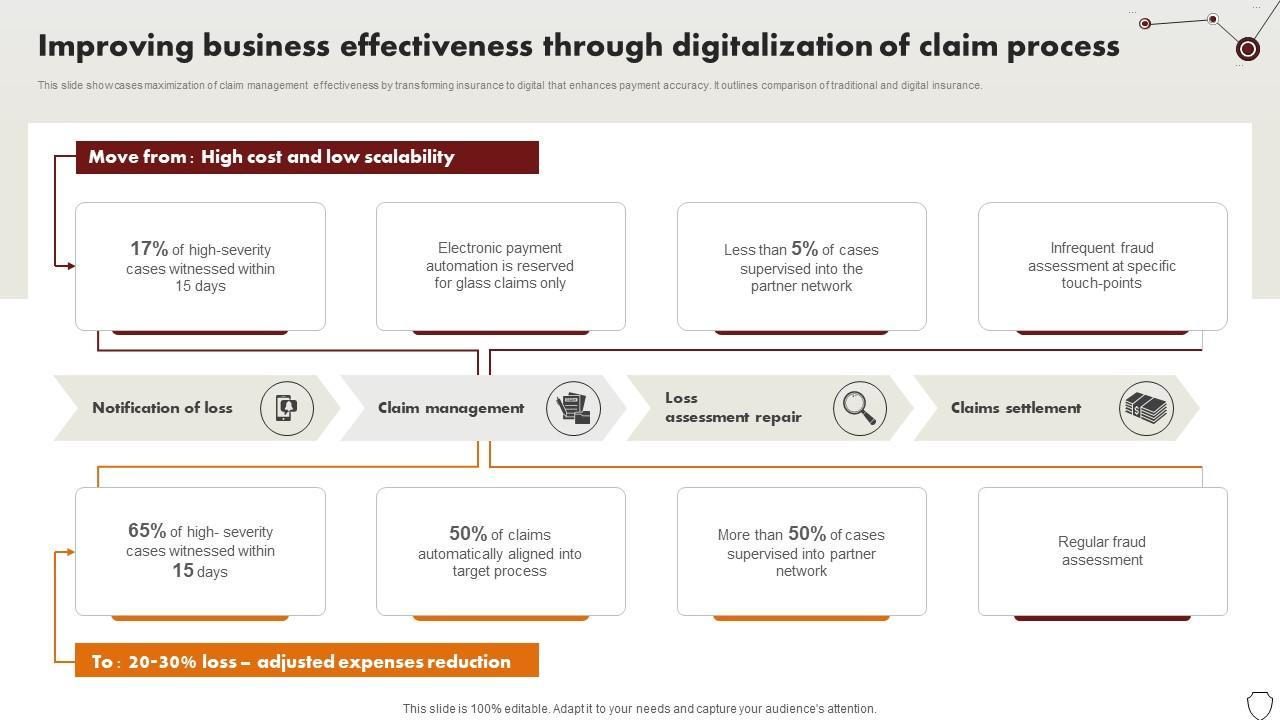 Improving business effectiveness through digitalization of claim process

This slide showcases maximization of claim management effectiveness by transforming insurance to digital that enhances payment accuracy. It outlines comparison of traditional and digital insurance.

Move from : High cost and low scalability

17% of high-severity cases witnessed within 15 days

Electronic payment automation is reserved for glass claims only

Less than 5% of cases supervised into the partner network

Infrequent fraud assessment at specific touch-points

Notification of loss

Claim management

Loss assessment repair

Claims settlement

65% of high- severity cases witnessed within 15 days

50% of claims automatically aligned into target process

More than 50% of cases supervised into partner network

Regular fraud assessment

To : 20-30% loss – adjusted expenses reduction

This slide is 100% editable. Adapt it to your needs and capture your audience's attention.